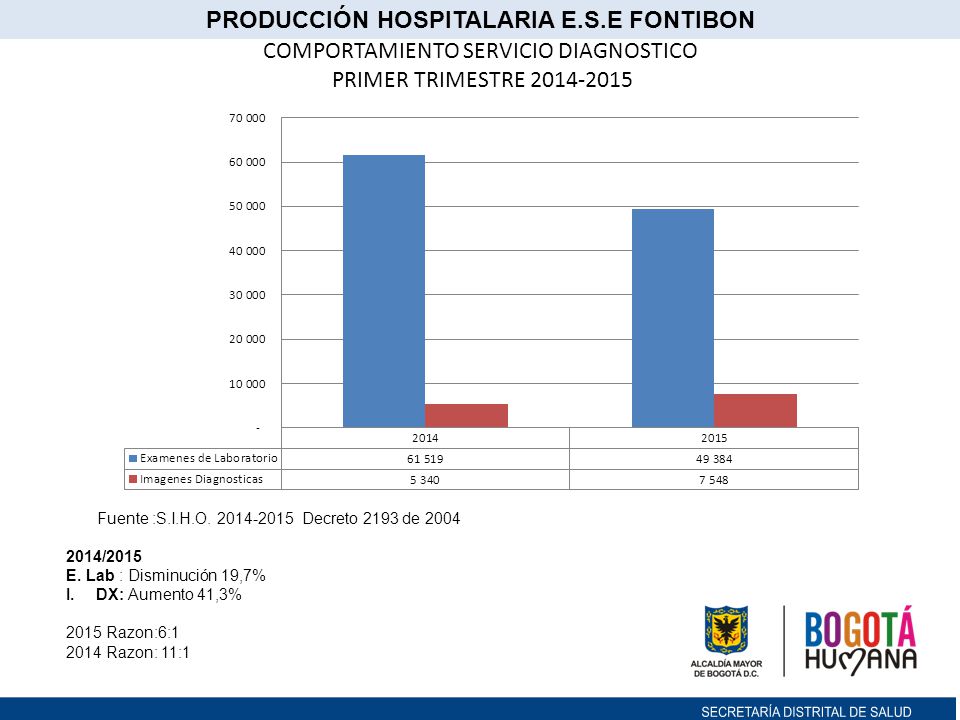 PRODUCCIÓN HOSPITALARIA E.S.E FONTIBON

COMPORTAMIENTO SERVICIO DIAGNOSTICO
PRIMER TRIMESTRE 2014-2015

70 000
60 000
50 000
40 000
30 000
20 000
10 000
-

| | 2014 | 2015 |
|---|---|---|
| Examenes de Laboratorio | 61 519 | 49 384 |
| Imagenes Diagnosticas | 5 340 | 7 548 |

Fuente :S.I.H.O. 2014-2015 Decreto 2193 de 2004

2014/2015
E. Lab : Disminución 19,7%
I. DX: Aumento 41,3%

2015 Razon:6:1
2014 Razon: 11:1

ALCALDÍA MAYOR DE BOGOTÁ D.C.

BOGOTÁ HUMANA

SECRETARÍA DISTRITAL DE SALUD